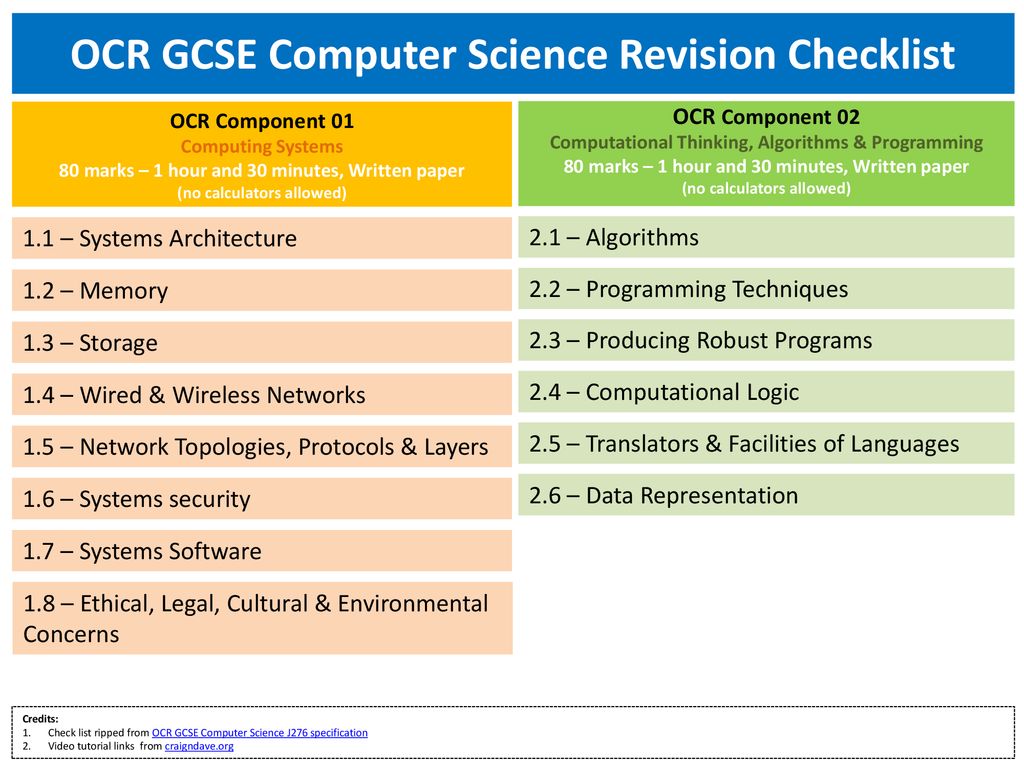 OCR GCSE Computer Science Revision Checklist

OCR Component 01
Computing Systems
80 marks – 1 hour and 30 minutes, Written paper
(no calculators allowed)

1.1 – Systems Architecture

1.2 – Memory

1.3 – Storage

1.4 – Wired & Wireless Networks

1.5 – Network Topologies, Protocols & Layers

1.6 – Systems security

1.7 – Systems Software

1.8 – Ethical, Legal, Cultural & Environmental Concerns

OCR Component 02
Computational Thinking, Algorithms & Programming
80 marks – 1 hour and 30 minutes, Written paper
(no calculators allowed)

2.1 – Algorithms

2.2 – Programming Techniques

2.3 – Producing Robust Programs

2.4 – Computational Logic

2.5 – Translators & Facilities of Languages

2.6 – Data Representation

Credits:
1. Check list ripped from OCR GCSE Computer Science J276 specification
2. Video tutorial links from craigndave.org